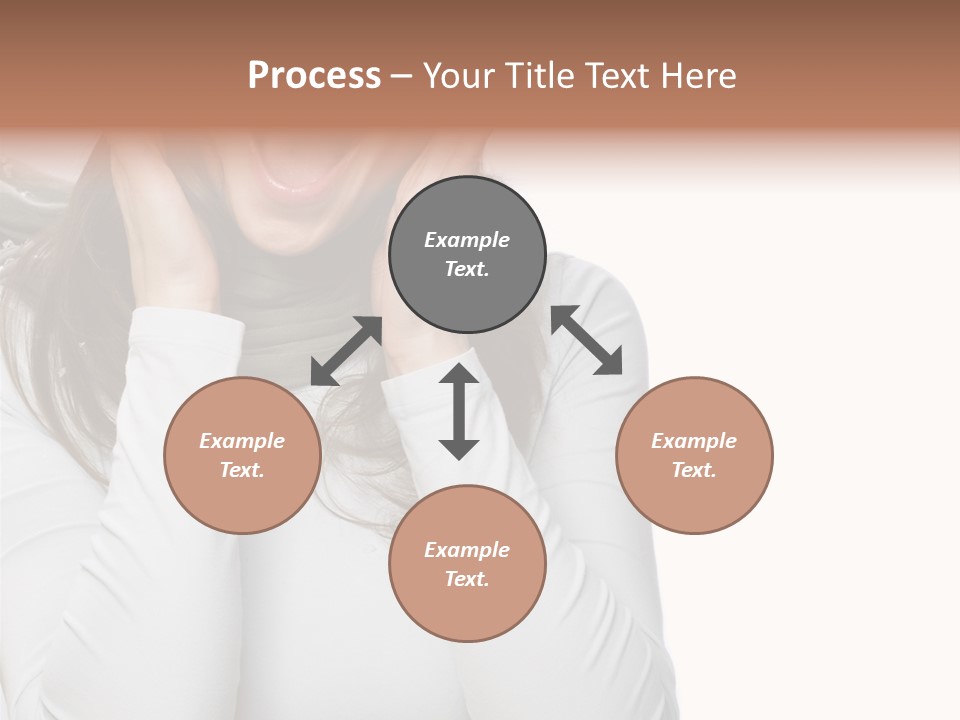 Process – Your Title Text Here

Example Text.

Example Text.

Example Text.

Example Text.